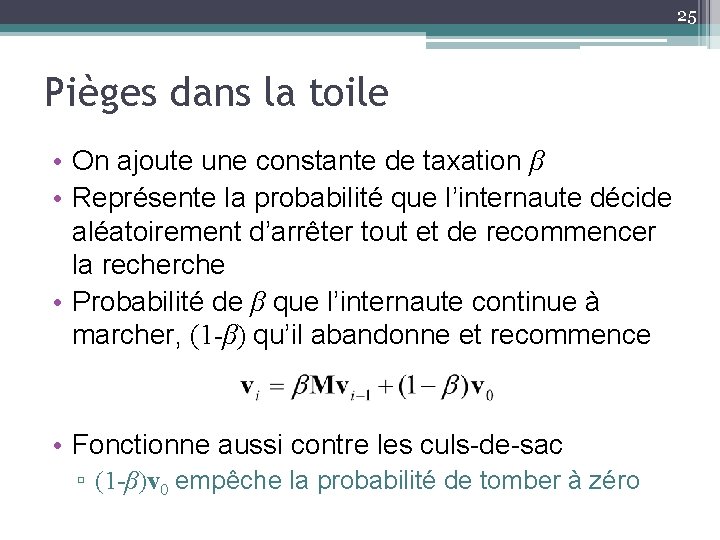 25

Pièges dans la toile

• On ajoute une constante de taxation $\beta$
• Représente la probabilité que l'internaute décide aléatoirement d'arrêter tout et de recommencer la recherche
• Probabilité de $\beta$ que l'internaute continue à marcher, $(1-\beta)$ qu'il abandonne et recommence

$\mathbf{v}_i = \beta \mathbf{M} \mathbf{v}_{i-1} + (1-\beta)\mathbf{v}_0$

• Fonctionne aussi contre les culs-de-sac
▫ $(1-\beta)\mathbf{v}_0$ empêche la probabilité de tomber à zéro